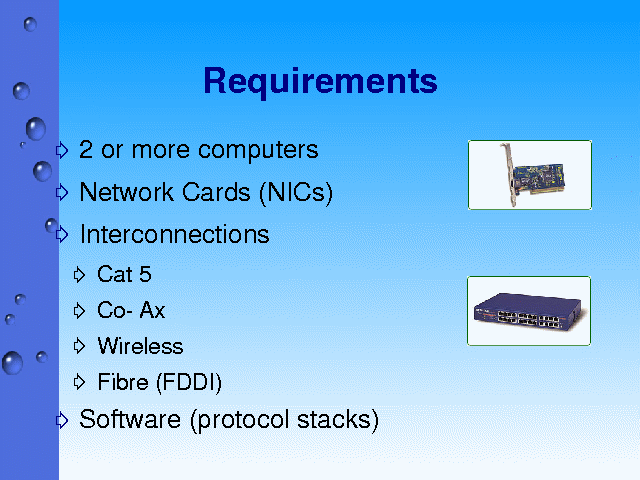 Requirements

2 or more computers

Network Cards (NICs)

Interconnections

Cat 5

Co- Ax

Wireless

Fibre (FDDI)

Software (protocol stacks)